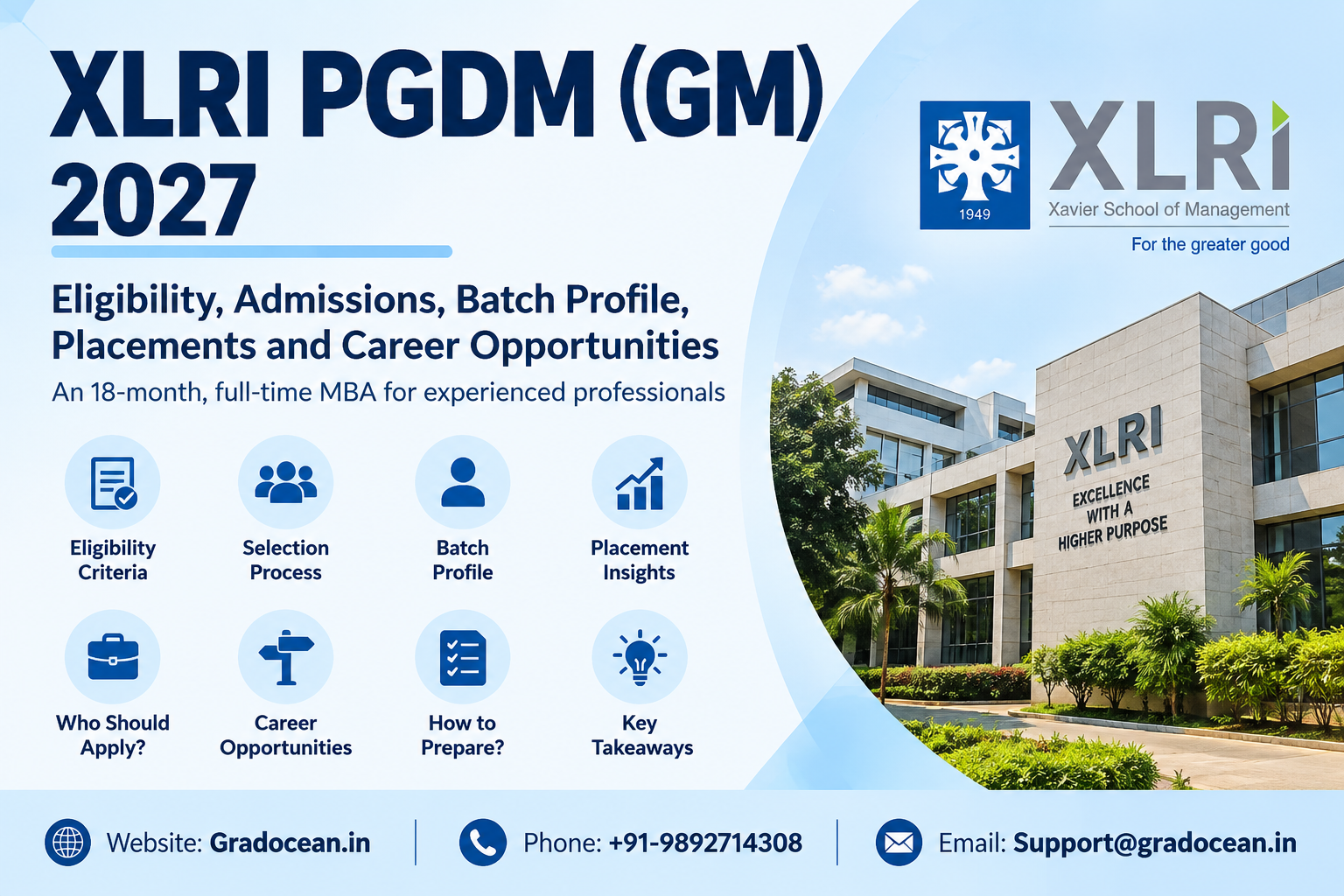 XLRI PGDM (GM) 2027

Eligibility, Admissions, Batch Profile, Placements and Career Opportunities

An 18-month, full-time MBA for experienced professionals

Eligibility Criteria

Selection Process

Batch Profile

Placement Insights

Who Should Apply?

Career Opportunities

How to Prepare?

Key Takeaways

1949

XLRI
Xavier School of Management
For the greater good

XLRI
EXCELLENCE WITH A HIGHER PURPOSE

Website: Gradocean.in

Phone: +91-9892714308

Email: Support@gradocean.in